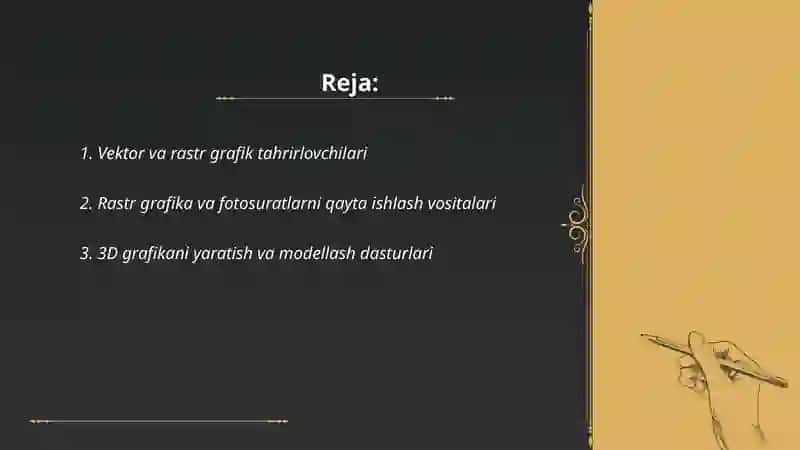 Reja:

1. Vektor va rastr grafik tahrirlovchilari

2. Rastr grafika va fotosuratlarni qayta ishlash vositalari

3. 3D grafikani yaratish va modellash dasturlari